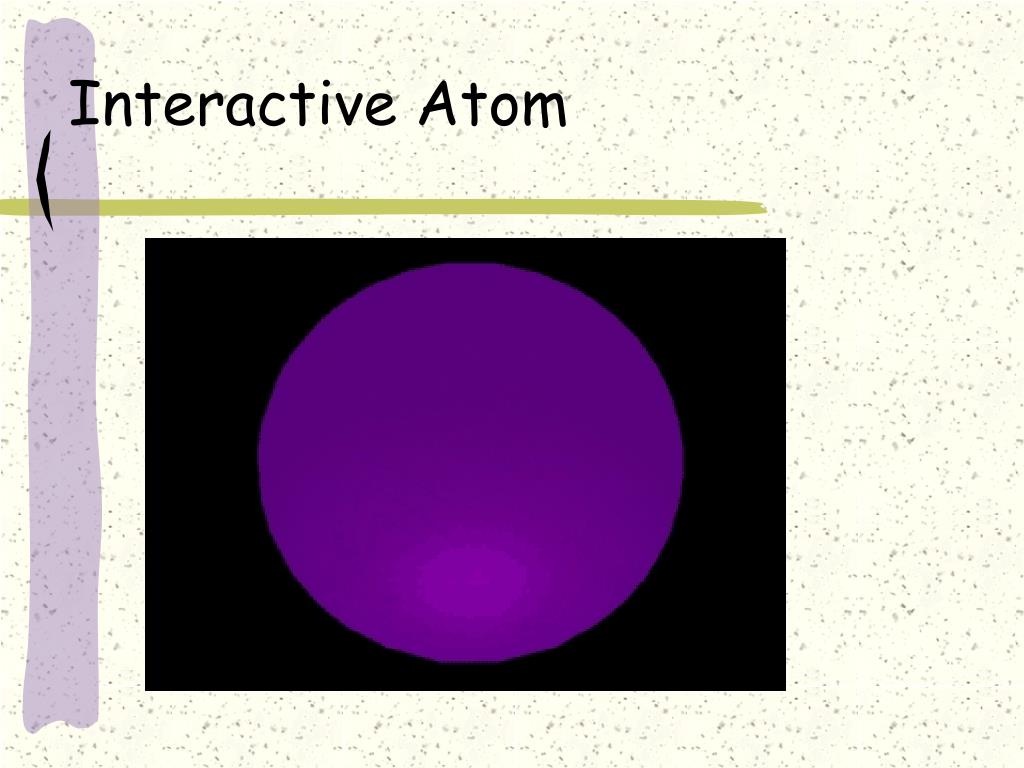 Interactive Atom